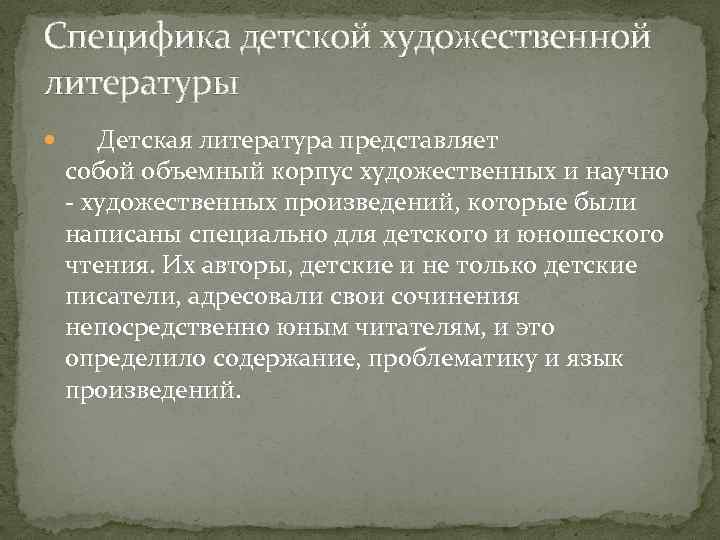 Специфика детской художественной литературы

Детская литература представляет собой объемный корпус художественных и научно - художественных произведений, которые были написаны специально для детского и юношеского чтения. Их авторы, детские и не только детские писатели, адресовали свои сочинения непосредственно юным читателям, и это определило содержание, проблематику и язык произведений.